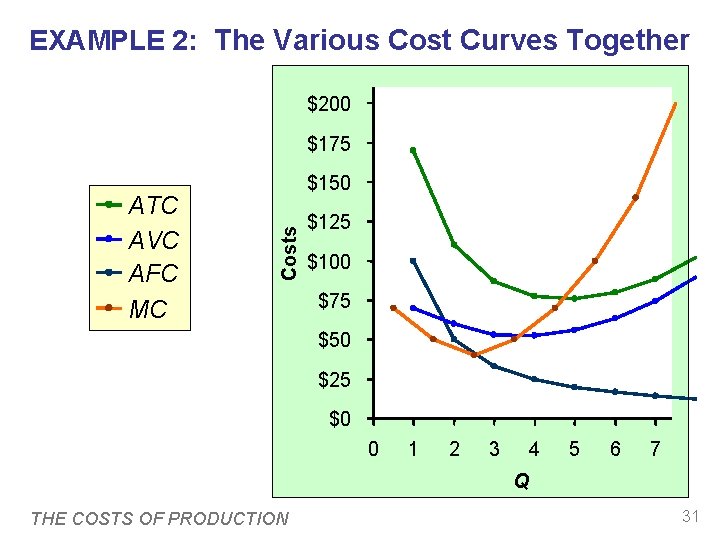 EXAMPLE 2: The Various Cost Curves Together

ATC
AVC
AFC
MC

Costs

$200
$175
$150
$125
$100
$75
$50
$25
$0

0 1 2 3 4 5 6 7

Q

THE COSTS OF PRODUCTION

31